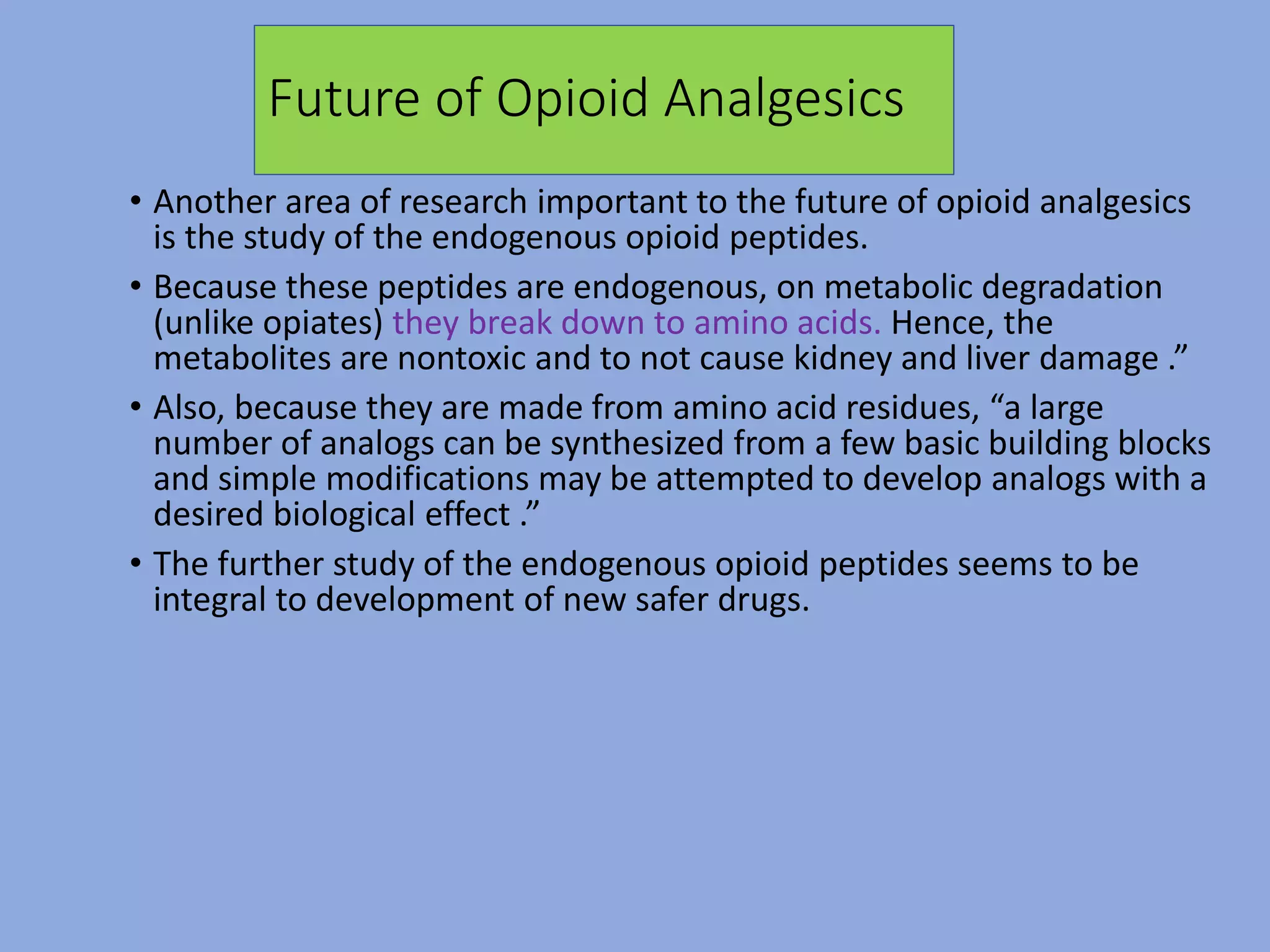 Future of Opioid Analgesics

• Another area of research important to the future of opioid analgesics is the study of the endogenous opioid peptides.

• Because these peptides are endogenous, on metabolic degradation (unlike opiates) they break down to amino acids. Hence, the metabolites are nontoxic and to not cause kidney and liver damage .”

• Also, because they are made from amino acid residues, “a large number of analogs can be synthesized from a few basic building blocks and simple modifications may be attempted to develop analogs with a desired biological effect .”

• The further study of the endogenous opioid peptides seems to be integral to development of new safer drugs.